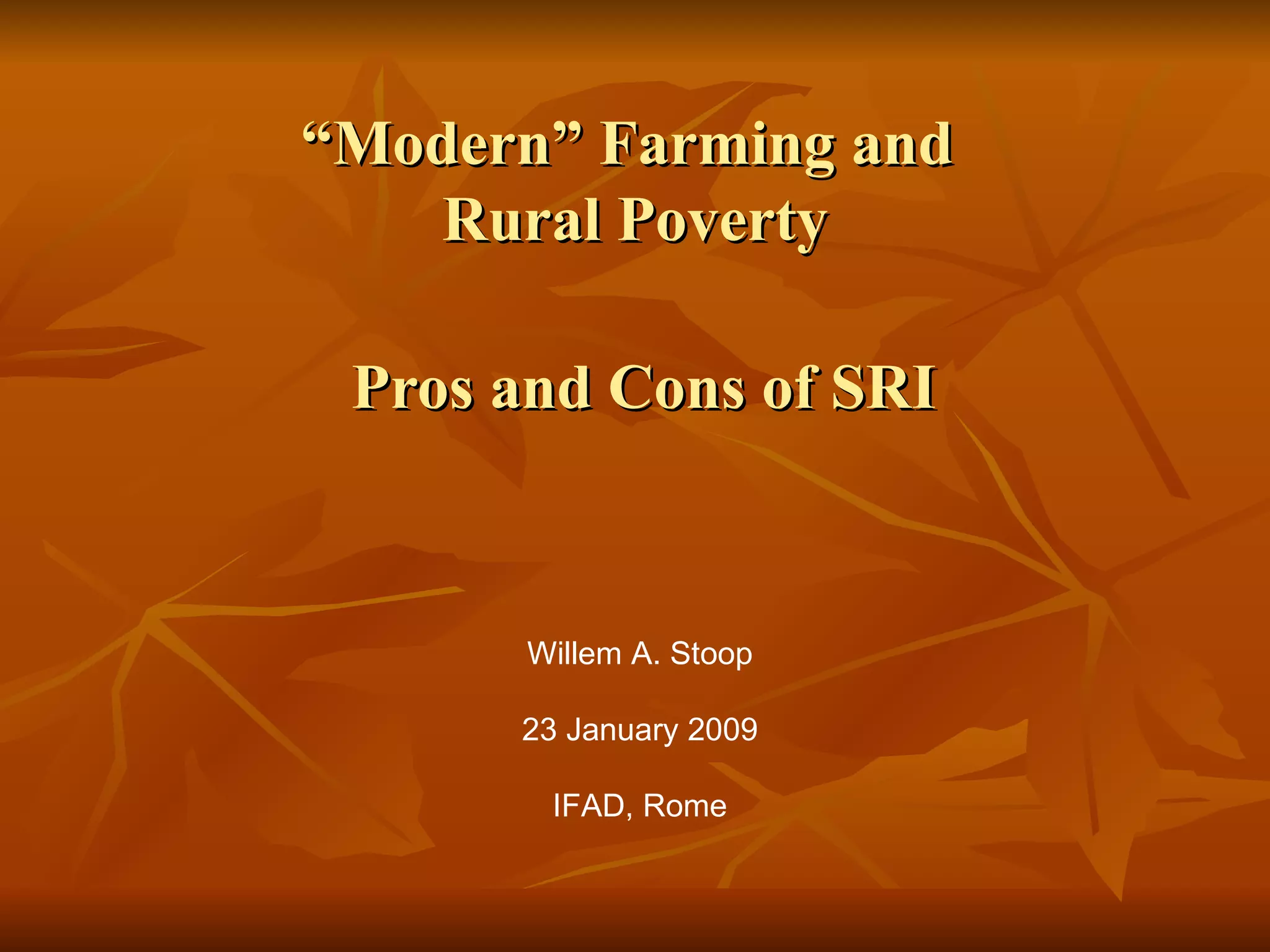 “Modern” Farming and Rural Poverty

Pros and Cons of SRI

Willem A. Stoop

23 January 2009

IFAD, Rome